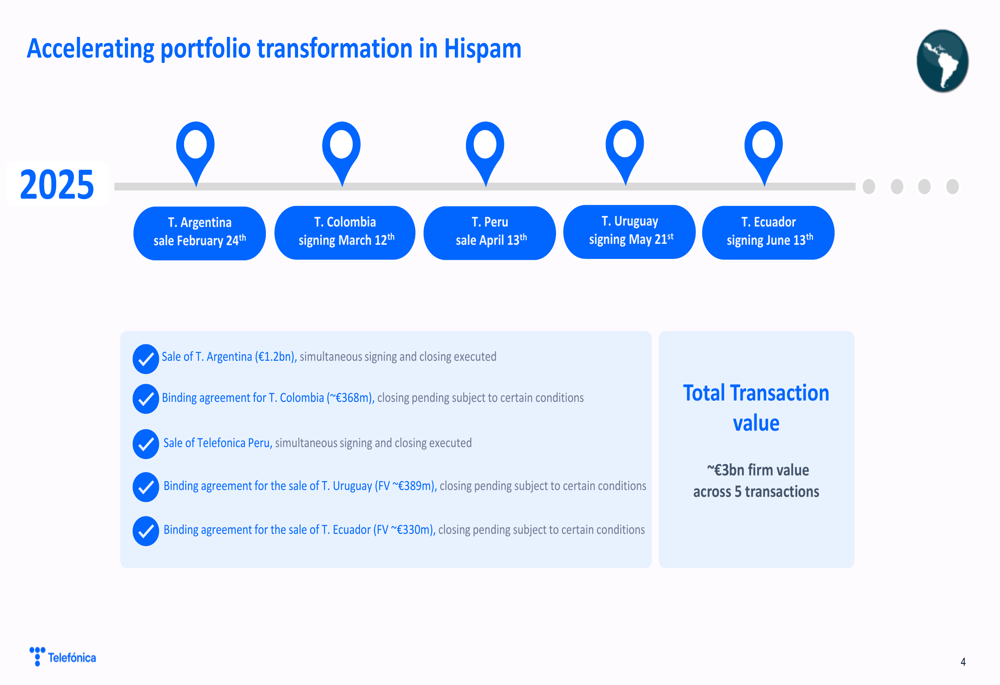 Accelerating portfolio transformation in Hispam

2025

T. Argentina sale February 24$^{th}$

T. Colombia signing March 12$^{th}$

T. Peru sale April 13$^{th}$

T. Uruguay signing May 21$^{st}$

T. Ecuador signing June 13$^{th}$

Sale of T. Argentina (€1.2bn), simultaneous signing and closing executed

Binding agreement for T. Colombia (~€368m), closing pending subject to certain conditions

Sale of Telefonica Peru, simultaneous signing and closing executed

Binding agreement for the sale of T. Uruguay (FV ~€389m), closing pending subject to certain conditions

Binding agreement for the sale of T. Ecuador (FV ~€330m), closing pending subject to certain conditions

Total Transaction value

~€3bn firm value across 5 transactions

Telefónica

4